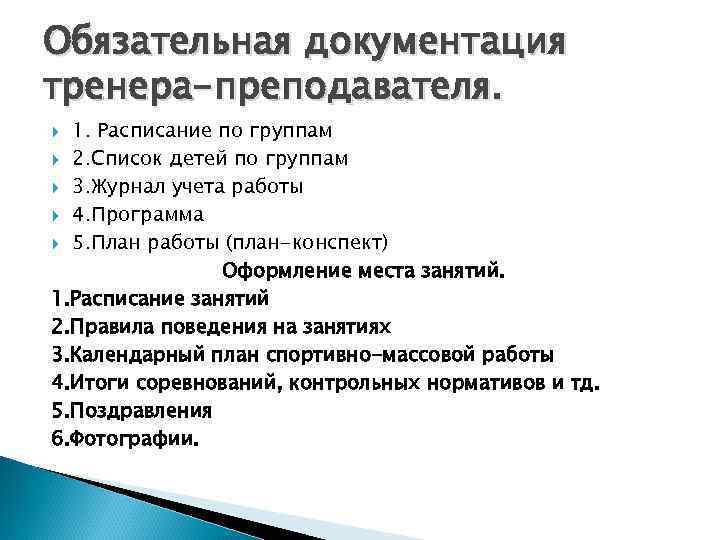 Обязательная документация тренера-преподавателя.

1. Расписание по группам
2.Список детей по группам
3.Журнал учета работы
4.Программа
5.План работы (план-конспект)

Оформление места занятий.

1.Расписание занятий
2.Правила поведения на занятиях
3.Календарный план спортивно-массовой работы
4.Итоги соревнований, контрольных нормативов и тд.
5.Поздравления
6.Фотографии.